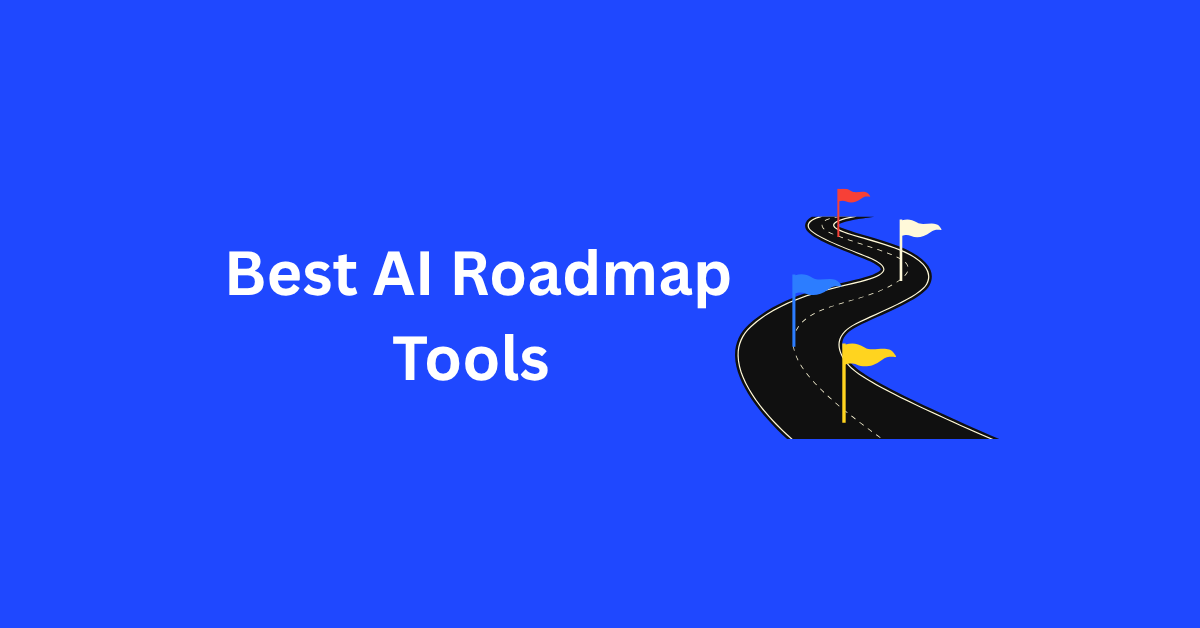 Best AI Roadmap Tools